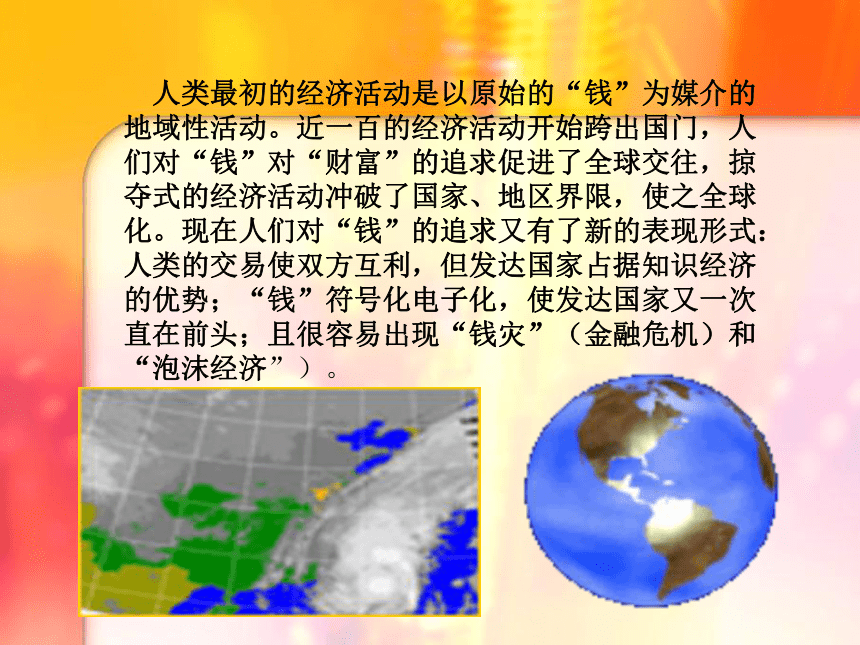 人类最初的经济活动是以原始的“钱”为媒介的地域性活动。近一百的经济活动开始跨出国门，人们对“钱”对“财富”的追求促进了全球交往，掠夺式的经济活动冲破了国家、地区界限，使之全球化。现在人们对“钱”的追求又有了新的表现形式：人类的交易使双方互利，但发达国家占据知识经济的优势；“钱”符号化电子化，使发达国家又一次直在前头；且很容易出现“钱灾”（金融危机）和“泡沫经济”）。